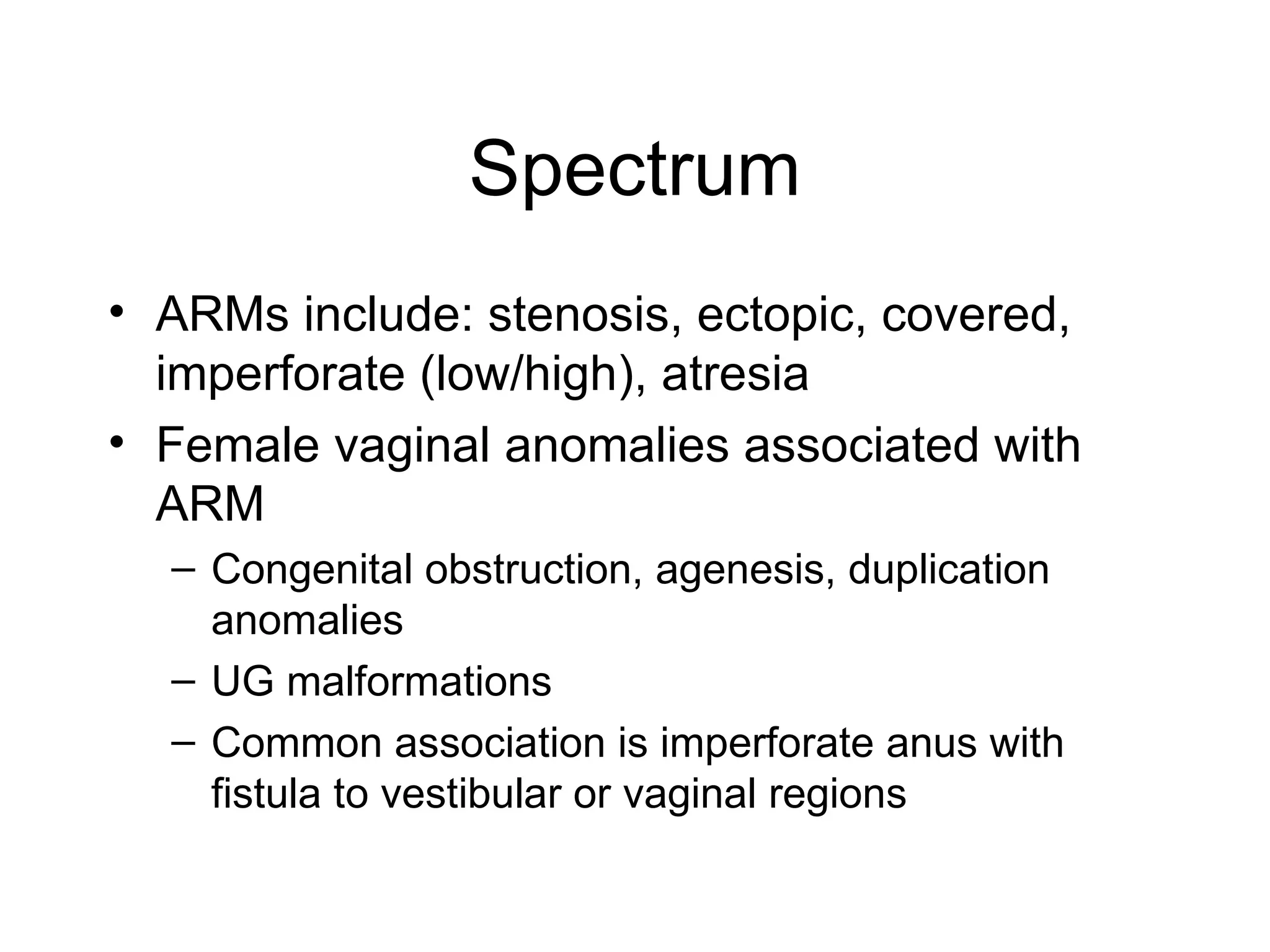 Spectrum

• ARMs include: stenosis, ectopic, covered, imperforate (low/high), atresia
• Female vaginal anomalies associated with ARM
  – Congenital obstruction, agenesis, duplication anomalies
  – UG malformations
  – Common association is imperforate anus with fistula to vestibular or vaginal regions